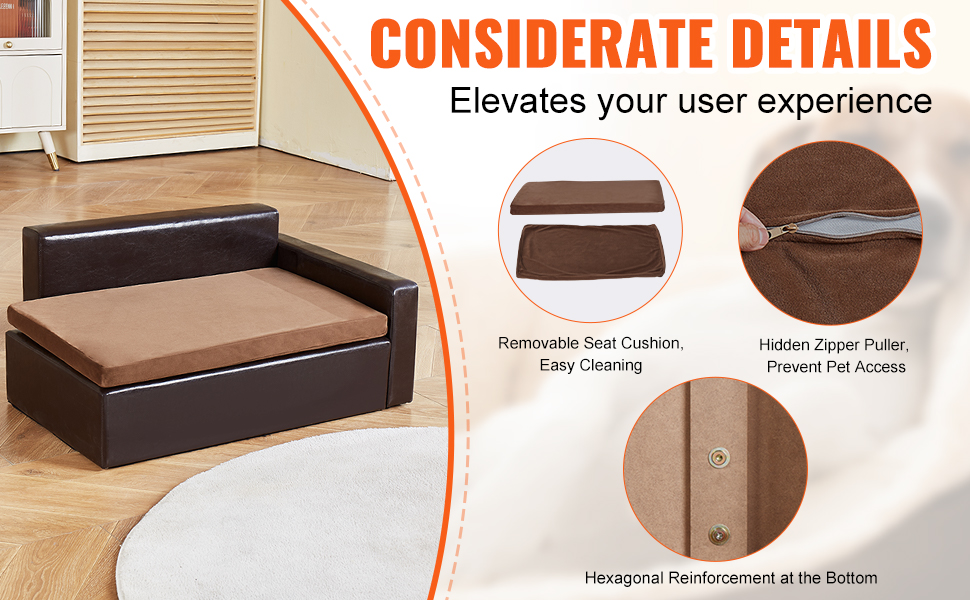 CONSIDERATE DETAILS
Elevates your user experience

Removable Seat Cushion, Easy Cleaning

Hidden Zipper Puller, Prevent Pet Access

Hexagonal Reinforcement at the Bottom